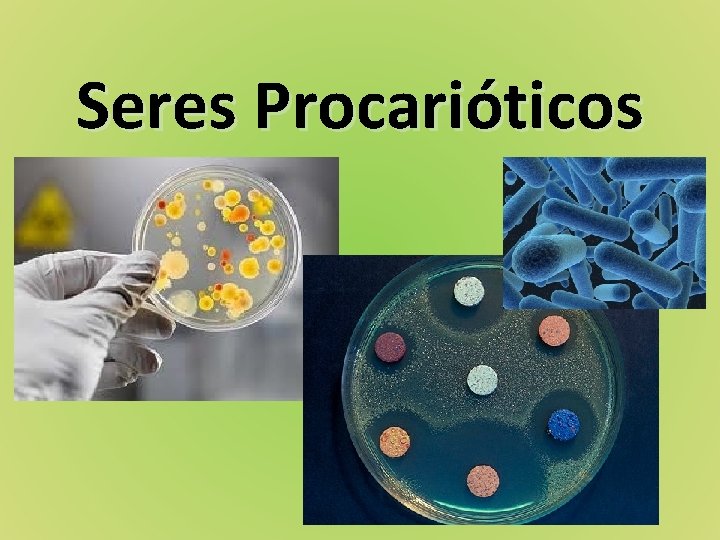 Seres Procarióticos